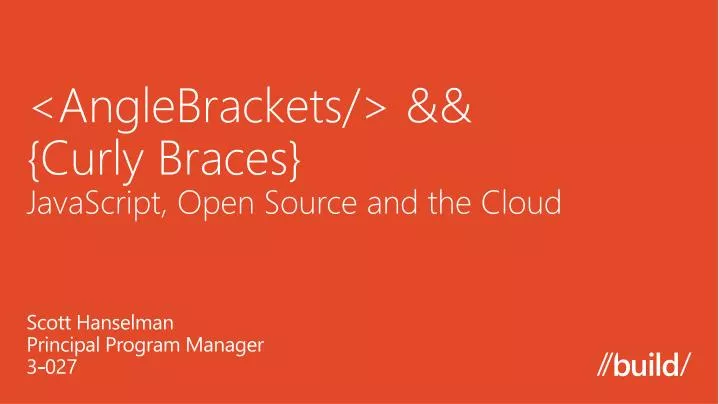 <AngleBrackets/> &&
{Curly Braces}
JavaScript, Open Source and the Cloud

Scott Hanselman
Principal Program Manager
3-027

//build/